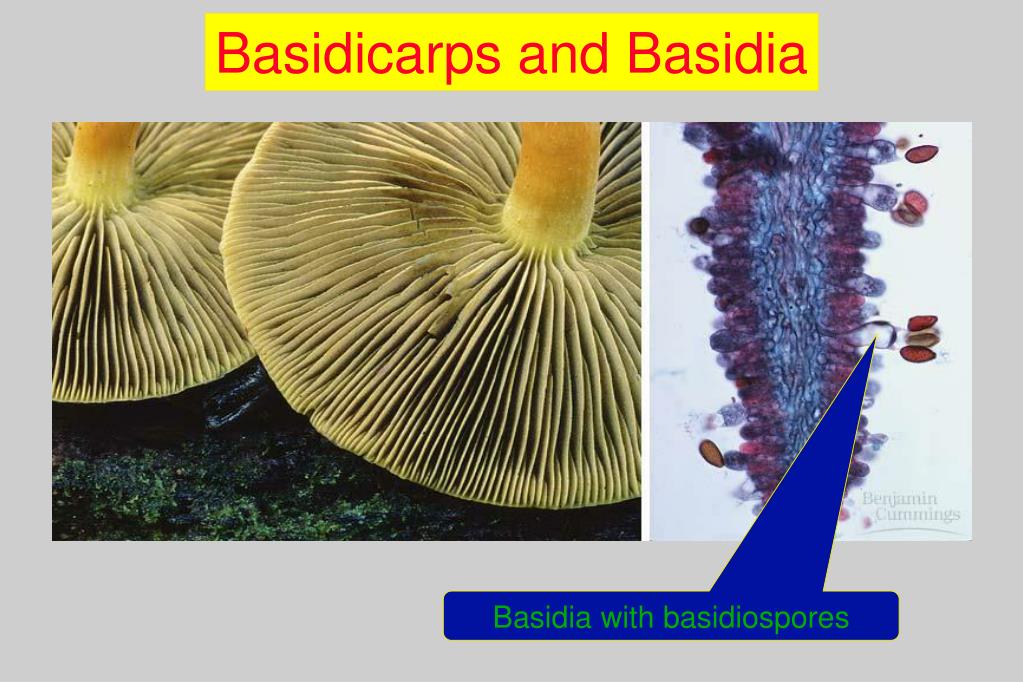 Basidicarps and Basidia

Benjamin Cummings

Basidia with basidiospores